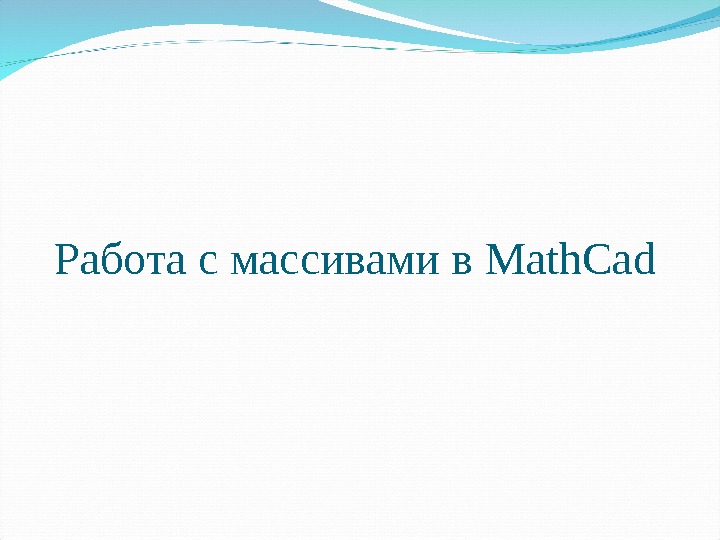 Работа с массивами в MathCad